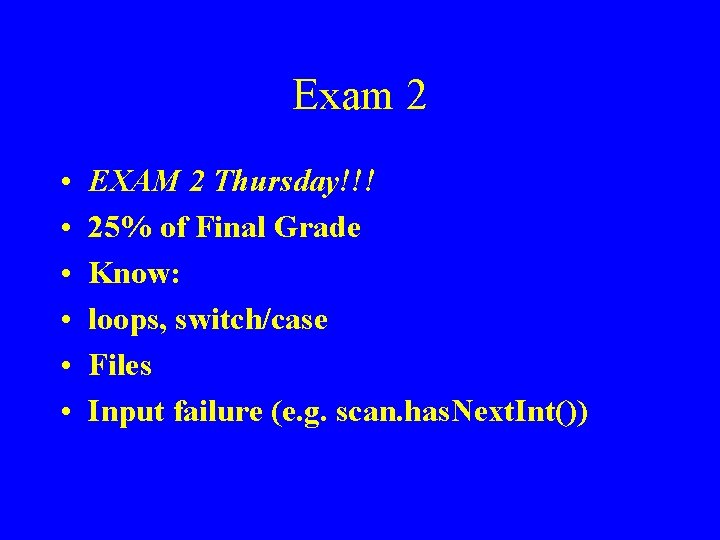 Exam 2

• EXAM 2 Thursday!!!
• 25% of Final Grade
• Know:
• loops, switch/case
• Files
• Input failure (e.g. scan.hasNextInt())